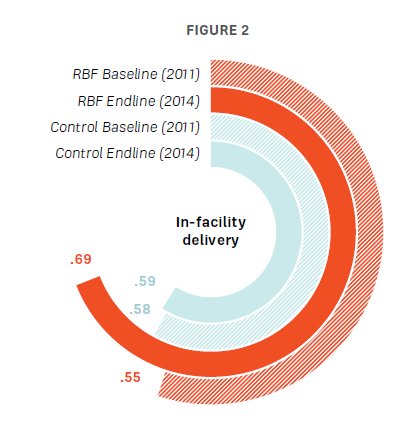 FIGURE 2

RBF Baseline (2011)
RBF Endline (2014)
Control Baseline (2011)
Control Endline (2014)

In-facility delivery

.69
.59
.58
.55